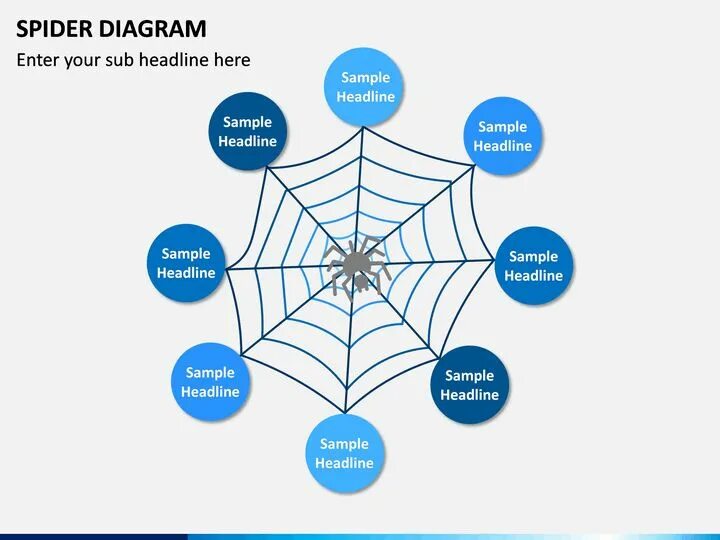 SPIDER DIAGRAM

Enter your sub headline here

Sample Headline

Sample Headline

Sample Headline

Sample Headline

Sample Headline

Sample Headline

Sample Headline

Sample Headline